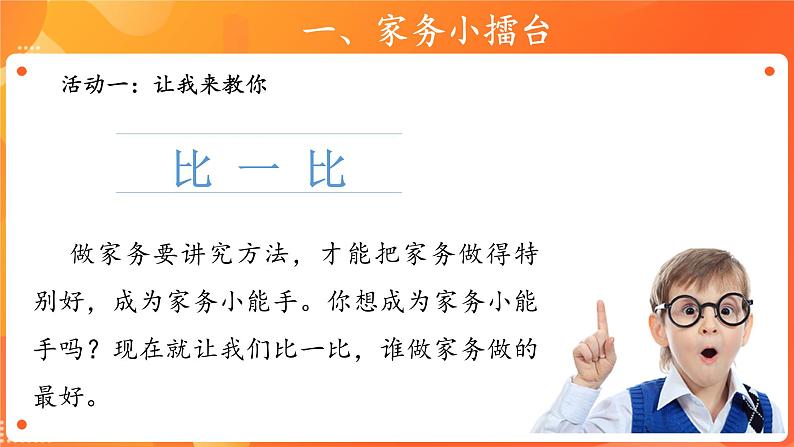 一、家务小擂台

活动一：让我来教你

比 一 比

做家务要讲究方法，才能把家务做得特别好，成为家务小能手。你想成为家务小能手吗？现在就让我们比一比，谁做家务做的最好。